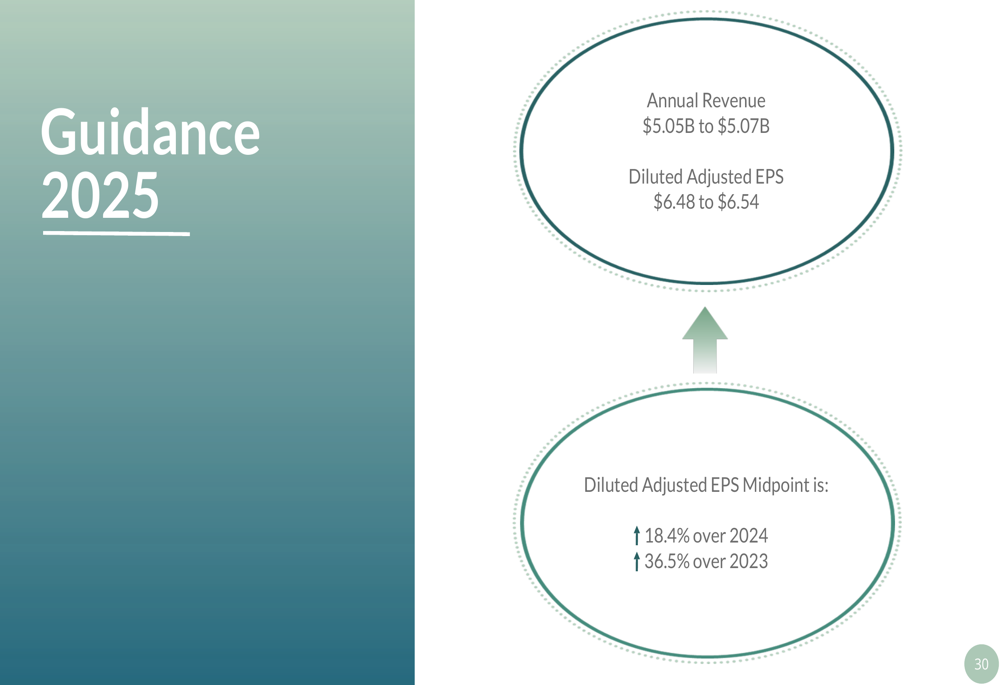 Guidance 2025

Annual Revenue
\$5.05B to \$5.07B

Diluted Adjusted EPS
\$6.48 to \$6.54

Diluted Adjusted EPS Midpoint is:

↑ 18.4% over 2024
↑ 36.5% over 2023

30